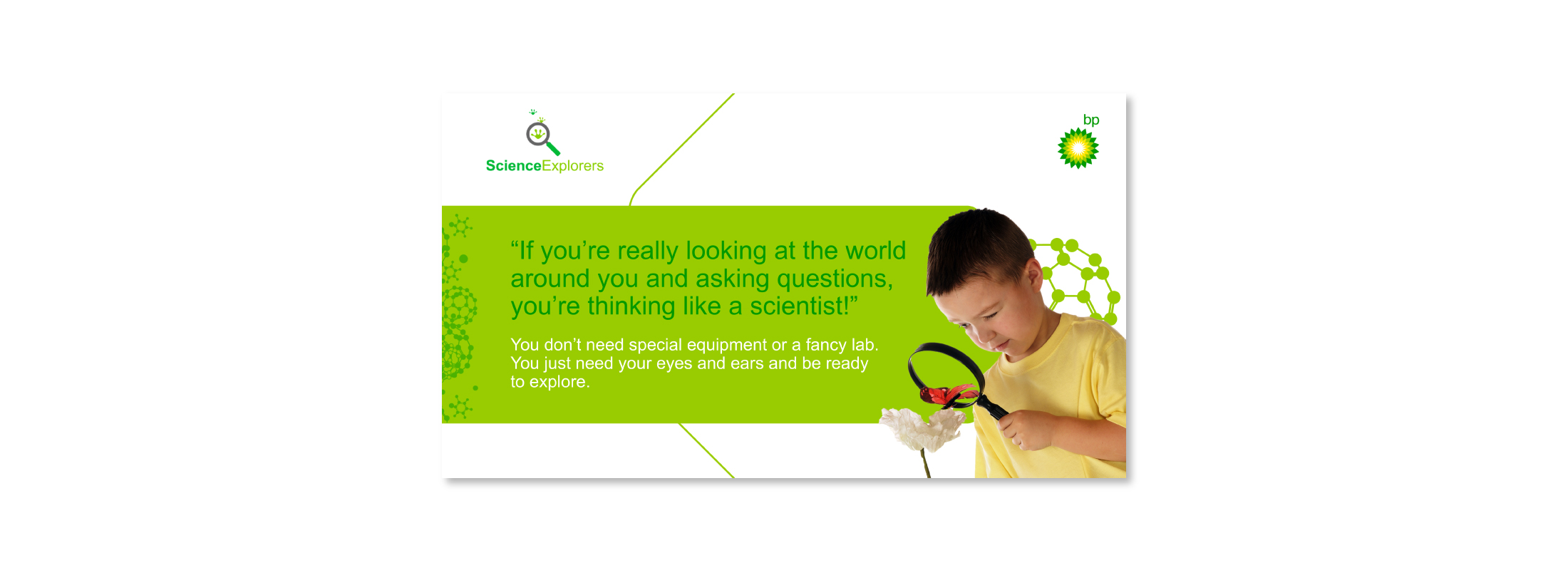 ScienceExplorers

bp

“If you’re really looking at the world around you and asking questions, you’re thinking like a scientist!”

You don’t need special equipment or a fancy lab. You just need your eyes and ears and be ready to explore.